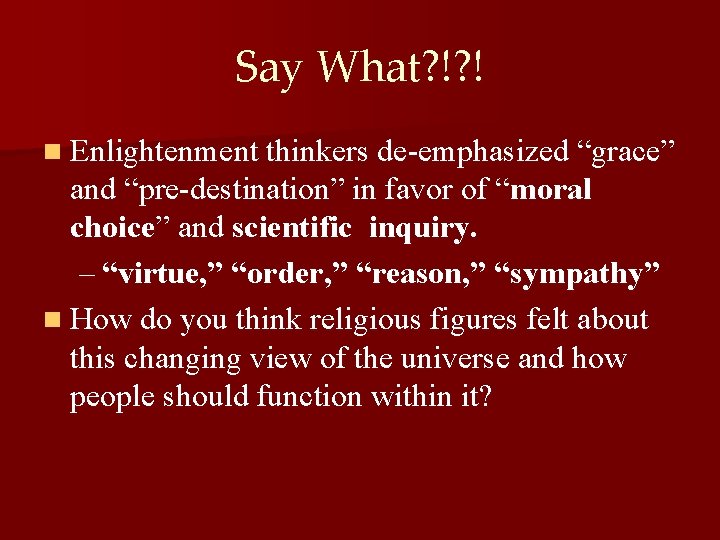 Say What?!?!

Enlightenment thinkers de-emphasized “grace” and “pre-destination” in favor of “moral choice” and scientific inquiry.

– “virtue,” “order,” “reason,” “sympathy”

How do you think religious figures felt about this changing view of the universe and how people should function within it?